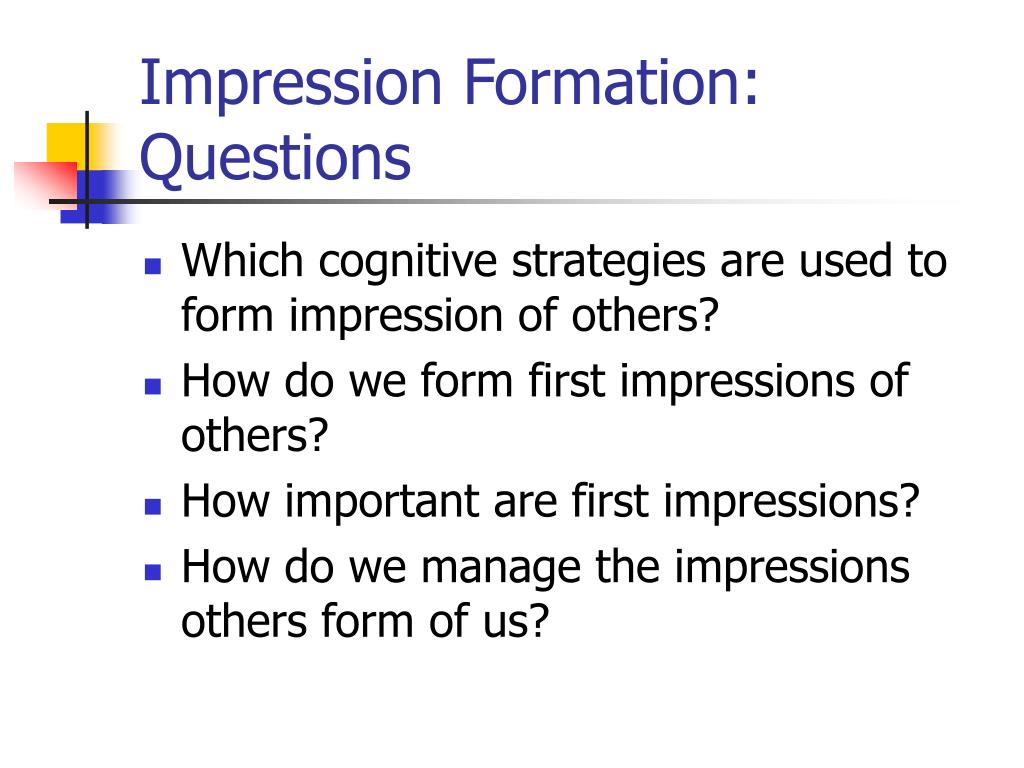 Impression Formation: Questions

- Which cognitive strategies are used to form impression of others?
- How do we form first impressions of others?
- How important are first impressions?
- How do we manage the impressions others form of us?